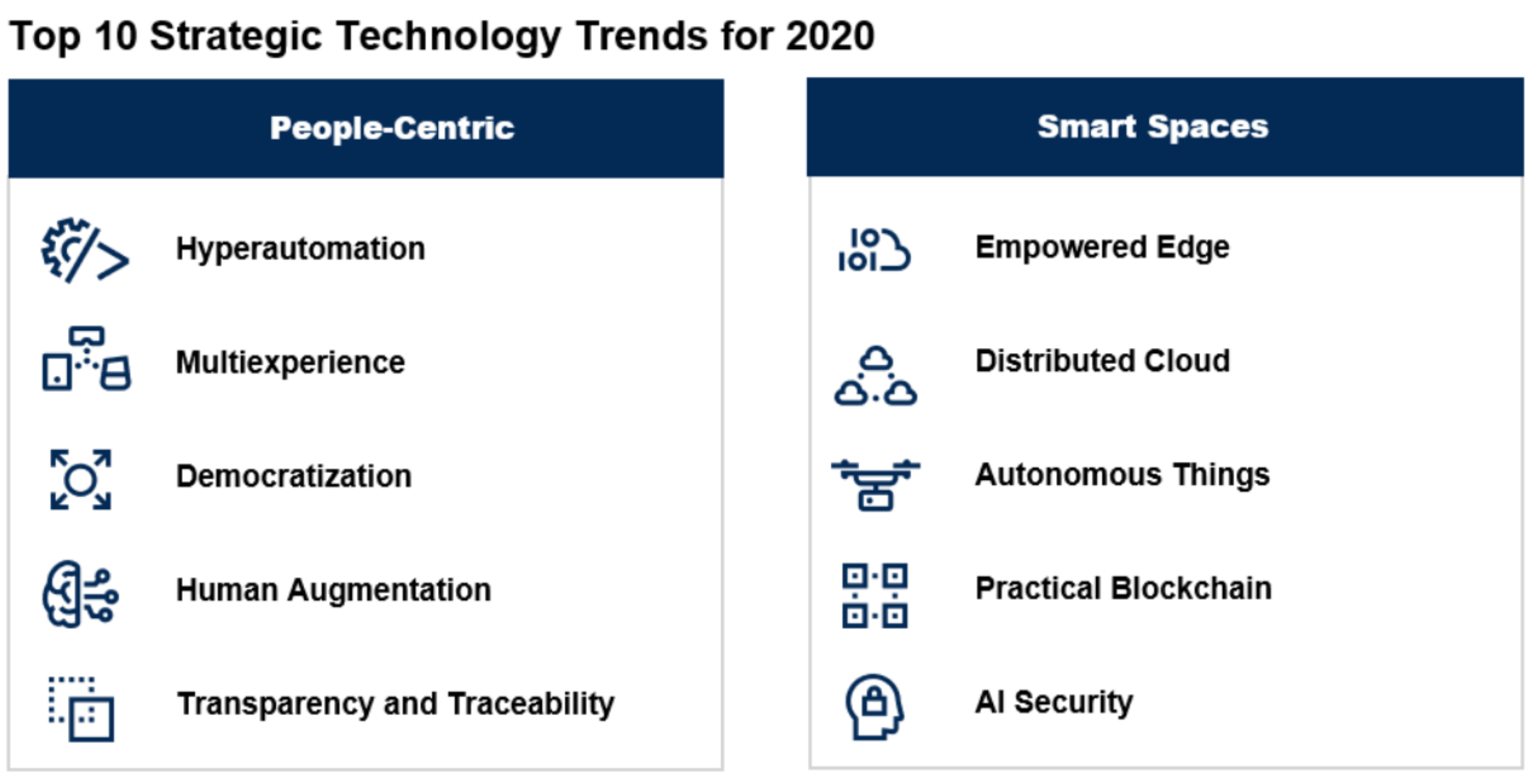 Top 10 Strategic Technology Trends for 2020

People-Centric

Hyperautomation

Multiexperience

Democratization

Human Augmentation

Transparency and Traceability

Smart Spaces

Empowered Edge

Distributed Cloud

Autonomous Things

Practical Blockchain

AI Security